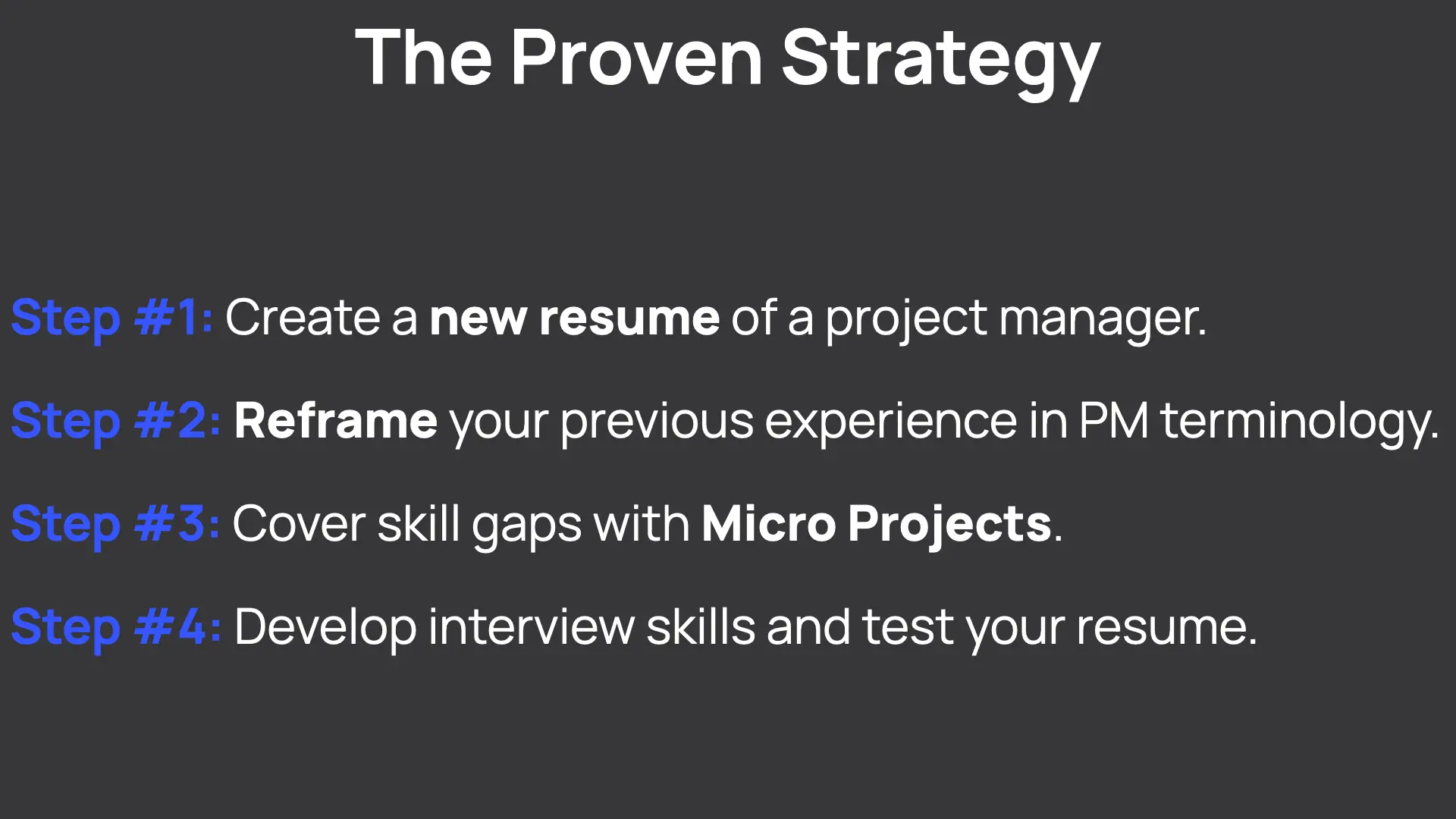 The Proven Strategy

Step #1: Create a new resume of a project manager.

Step #2: Reframe your previous experience in PM terminology.

Step #3: Cover skill gaps with Micro Projects.

Step #4: Develop interview skills and test your resume.